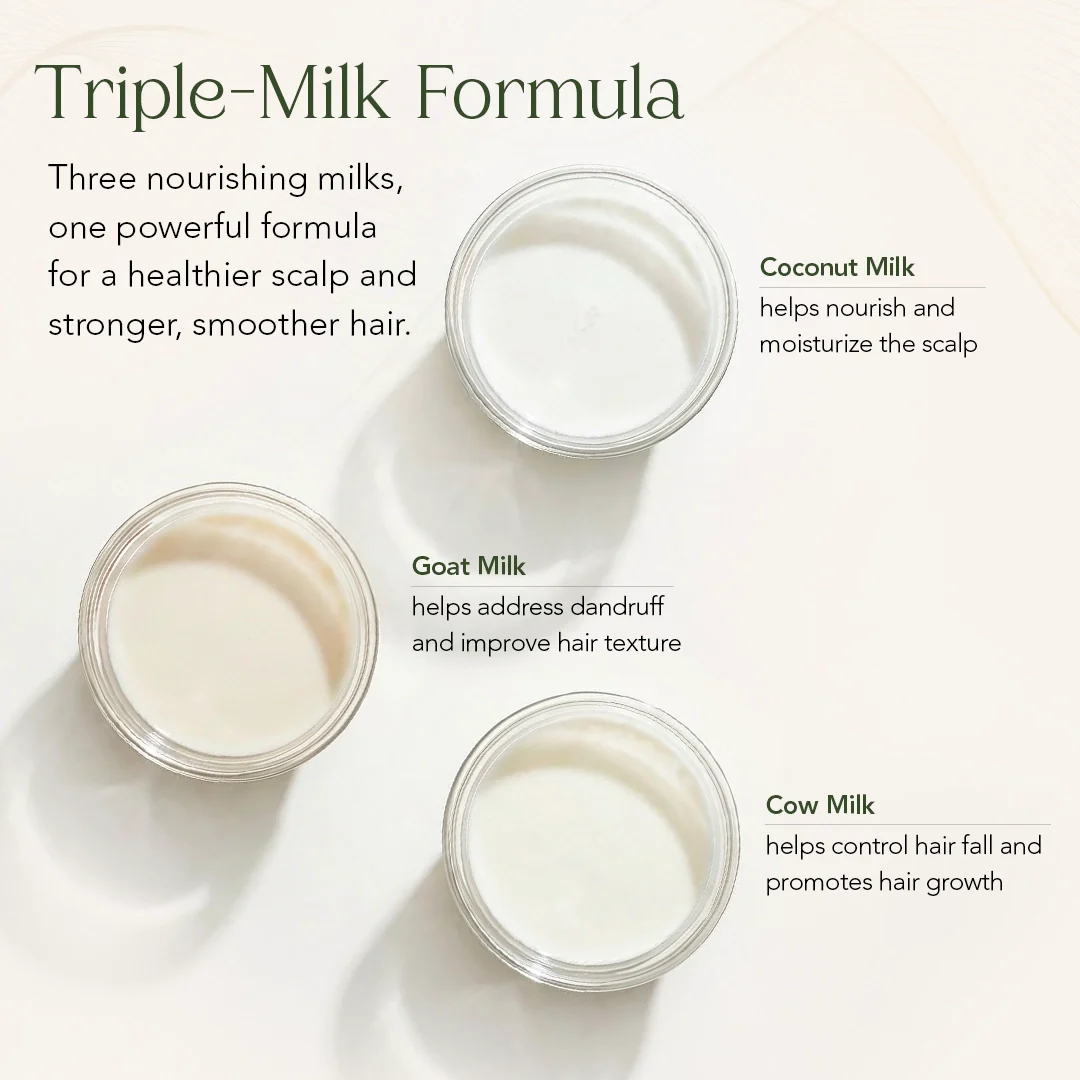 Triple-Milk Formula

Three nourishing milks, one powerful formula for a healthier scalp and stronger, smoother hair.

Coconut Milk
helps nourish and moisturize the scalp

Goat Milk
helps address dandruff and improve hair texture

Cow Milk
helps control hair fall and promotes hair growth